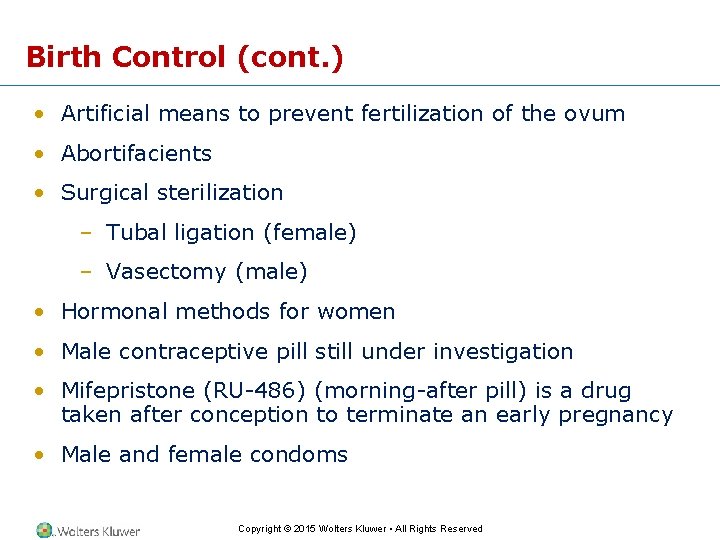 Birth Control (cont.)

• Artificial means to prevent fertilization of the ovum
• Abortifacients
• Surgical sterilization
– Tubal ligation (female)
– Vasectomy (male)
• Hormonal methods for women
• Male contraceptive pill still under investigation
• Mifepristone (RU-486) (morning-after pill) is a drug taken after conception to terminate an early pregnancy
• Male and female condoms

Wolters Kluwer

Copyright © 2015 Wolters Kluwer • All Rights Reserved